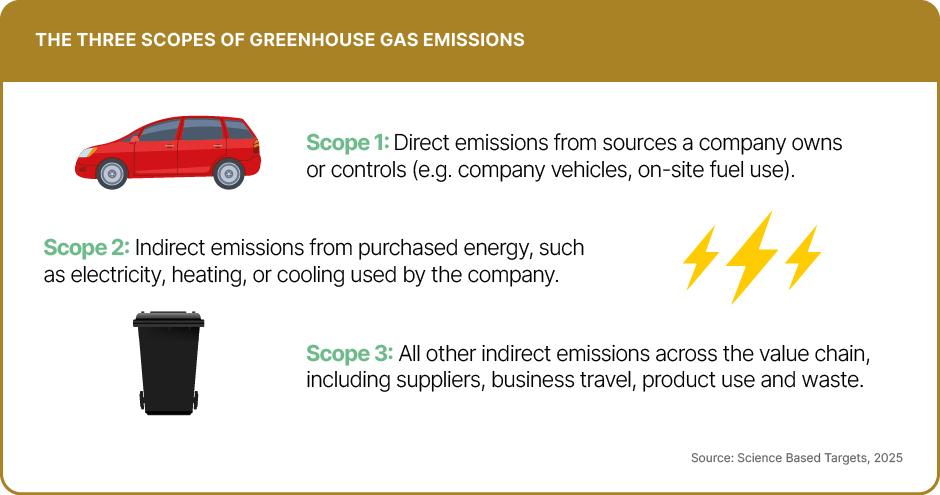 THE THREE SCOPES OF GREENHOUSE GAS EMISSIONS

Scope 1: Direct emissions from sources a company owns or controls (e.g. company vehicles, on-site fuel use).

Scope 2: Indirect emissions from purchased energy, such as electricity, heating, or cooling used by the company.

Scope 3: All other indirect emissions across the value chain, including suppliers, business travel, product use and waste.

Source: Science Based Targets, 2025